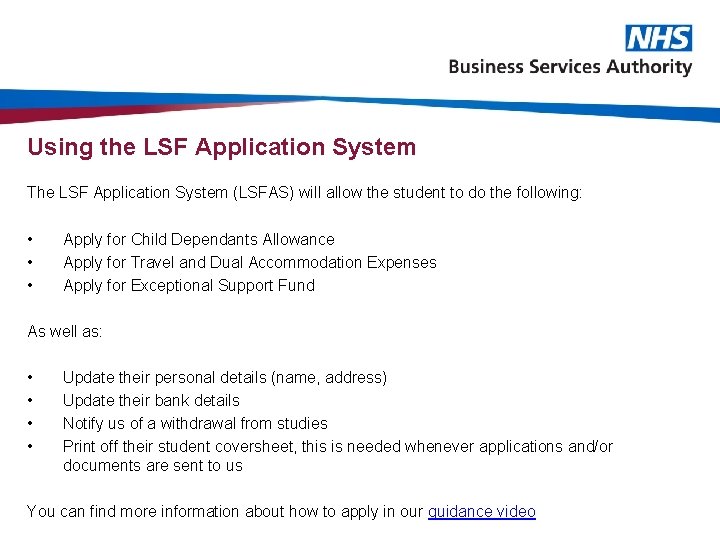 NHS
Business Services Authority

Using the LSF Application System

The LSF Application System (LSFAS) will allow the student to do the following:

• Apply for Child Dependants Allowance
• Apply for Travel and Dual Accommodation Expenses
• Apply for Exceptional Support Fund

As well as:

• Update their personal details (name, address)
• Update their bank details
• Notify us of a withdrawal from studies
• Print off their student coversheet, this is needed whenever applications and/or documents are sent to us

You can find more information about how to apply in our guidance video